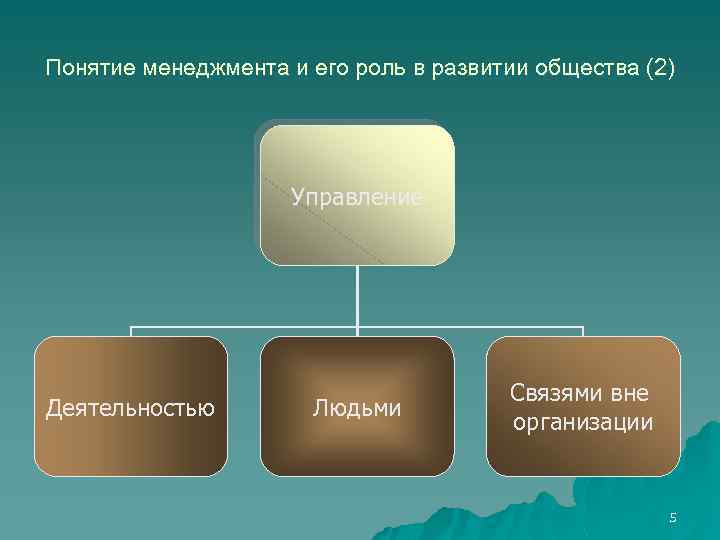 Понятие менеджмента и его роль в развитии общества (2)

Управление

Деятельностью

Людьми

Связями вне организации

5